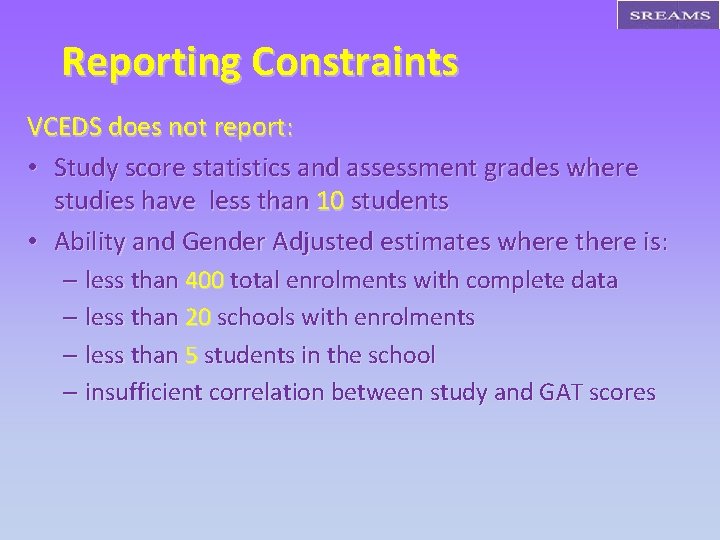 SREAMS

Reporting Constraints

VCEDS does not report:

• Study score statistics and assessment grades where studies have less than 10 students

• Ability and Gender Adjusted estimates where there is:

– less than 400 total enrolments with complete data

– less than 20 schools with enrolments

– less than 5 students in the school

– insufficient correlation between study and GAT scores